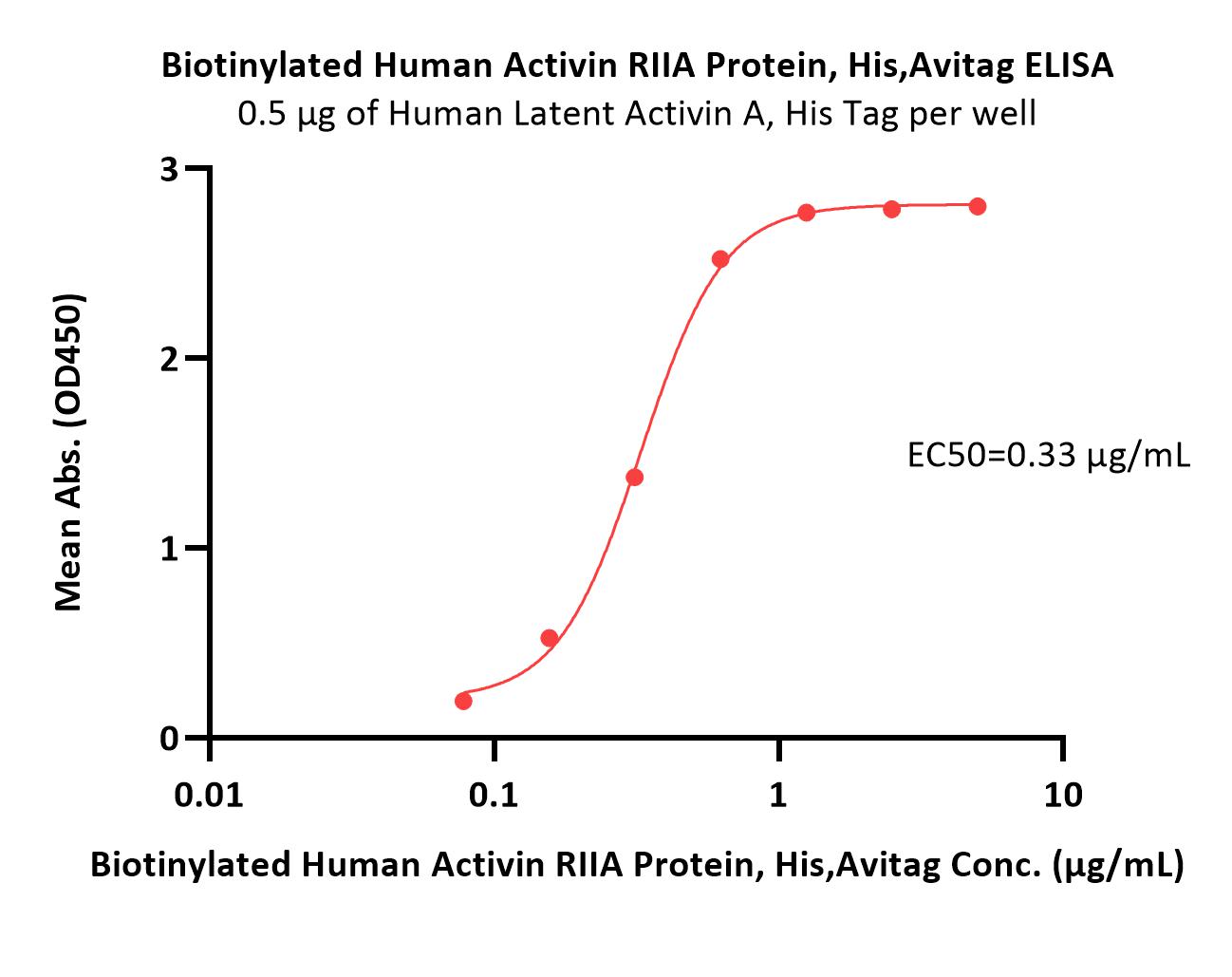 Biotinylated Human Activin RIIA Protein, His,Avitag ELISA
0.5 μg of Human Latent Activin A, His Tag per well

Mean Abs. (OD450)

3
2
1
0

EC50=0.33 μg/mL

0.01
0.1
1
10

Biotinylated Human Activin RIIA Protein, His,Avitag Conc. (μg/mL)